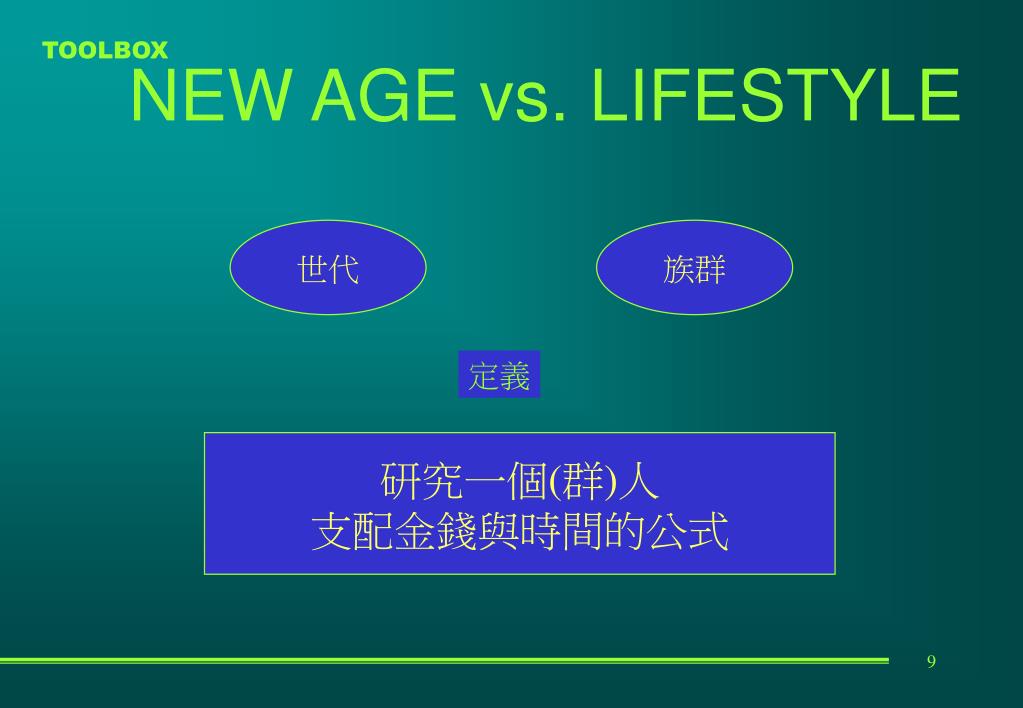 TOOLBOX
NEW AGE vs. LIFESTYLE

世代

族群

定義

研究一個(群)人
支配金錢與時間的公式

9